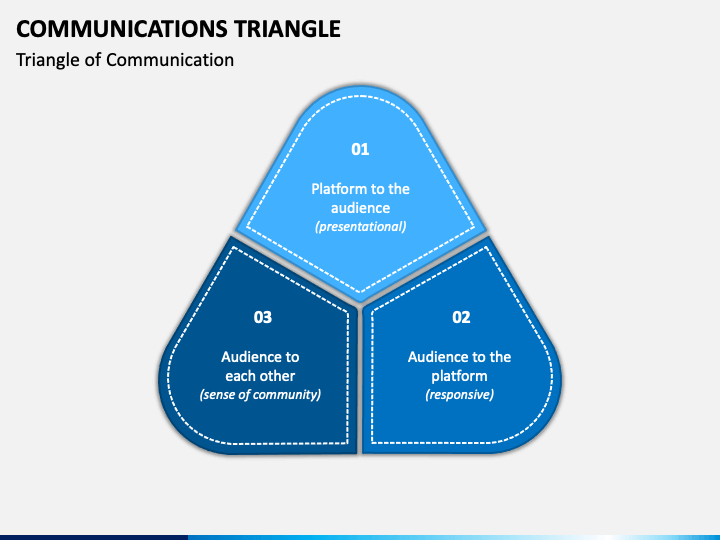 COMMUNICATIONS TRIANGLE

Triangle of Communication

01

Platform to the audience

(presentational)

03

Audience to each other

(sense of community)

02

Audience to the platform

(responsive)